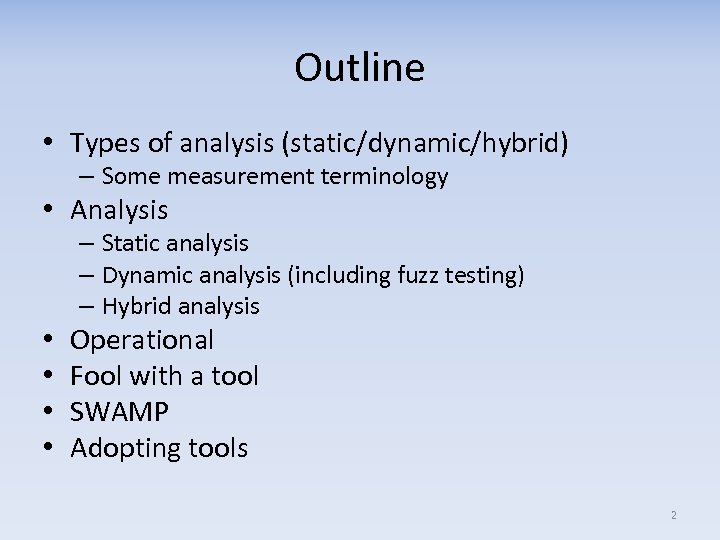 Outline

• Types of analysis (static/dynamic/hybrid)
– Some measurement terminology
• Analysis
– Static analysis
– Dynamic analysis (including fuzz testing)
– Hybrid analysis
• Operational
• Fool with a tool
• SWAMP
• Adopting tools

2